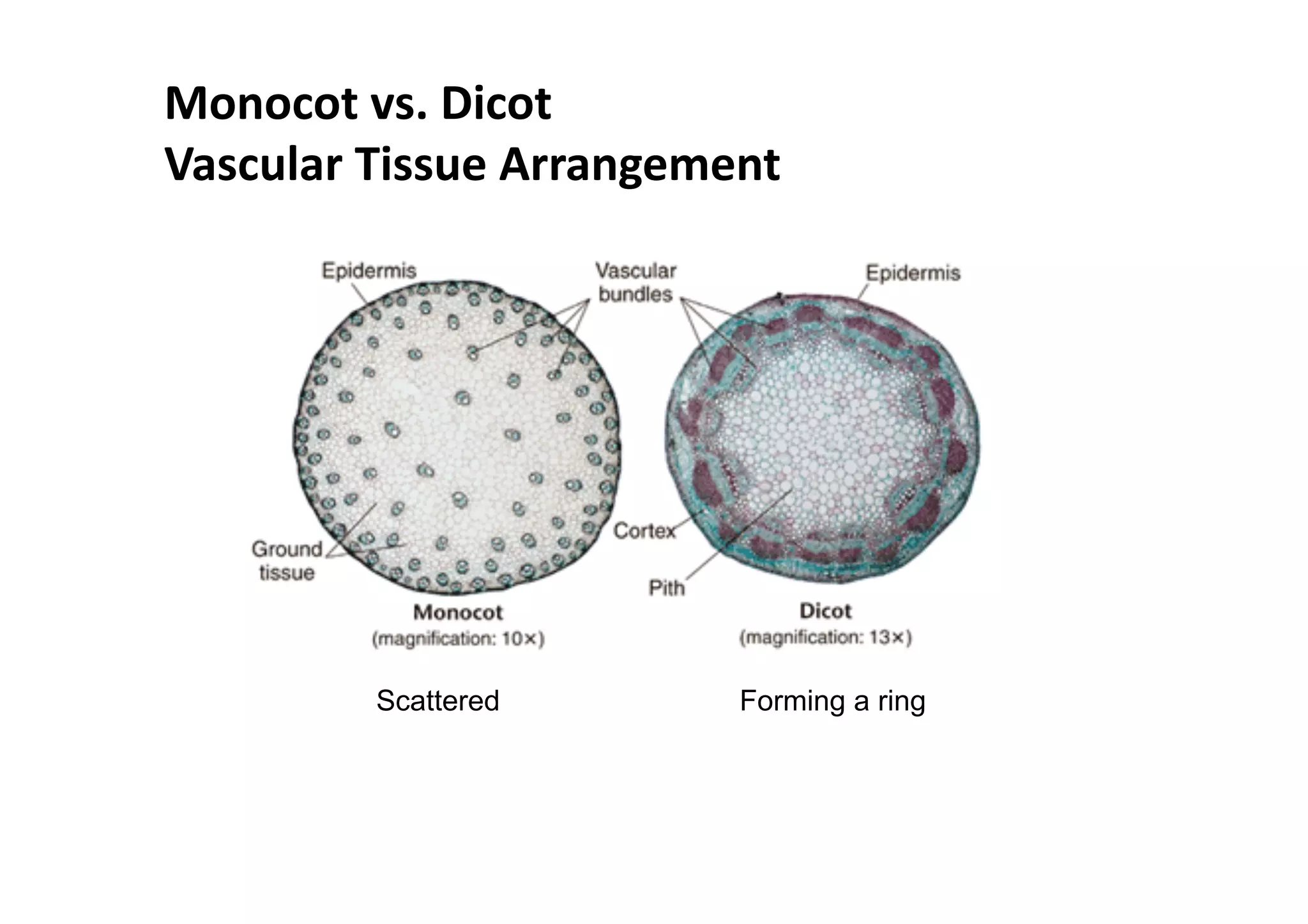 Monocot vs. Dicot
Vascular Tissue Arrangement

Epidermis

Vascular bundles

Epidermis

Ground tissue

Cortex

Pith

Monocot
(magnification: 10×)

Dicot
(magnification: 13×)

Scattered

Forming a ring